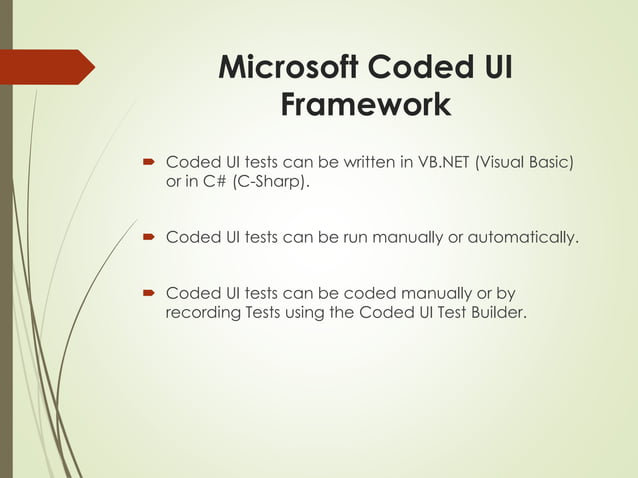 Microsoft Coded UI Framework

Coded UI tests can be written in VB.NET (Visual Basic) or in C# (C-Sharp).

Coded UI tests can be run manually or automatically.

Coded UI tests can be coded manually or by recording Tests using the Coded UI Test Builder.